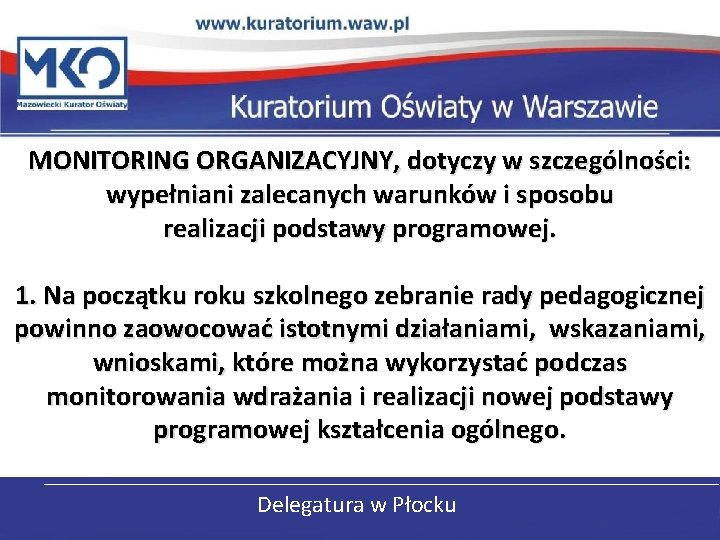 www.kuratorium.waw.pl

MKO
Mazowiecki Kurator Oświaty

Kuratorium Oświaty w Warszawie

MONITORING ORGANIZACYJNY, dotyczy w szczególności: wypełniani zalecanych warunków i sposobu realizacji podstawy programowej.

1. Na początku roku szkolnego zebranie rady pedagogicznej powinno zaowocować istotnymi działaniami, wskazaniami, wnioskami, które można wykorzystać podczas monitorowania wdrażania i realizacji nowej podstawy programowej kształcenia ogólnego.

Delegatura w Płocku